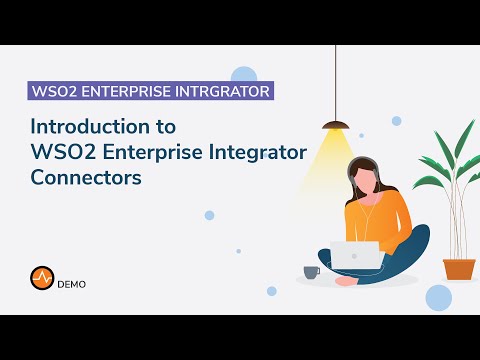 WSO2 ENTERPRISE INTRGRATOR

Introduction to WSO2 Enterprise Integrator Connectors

DEMO